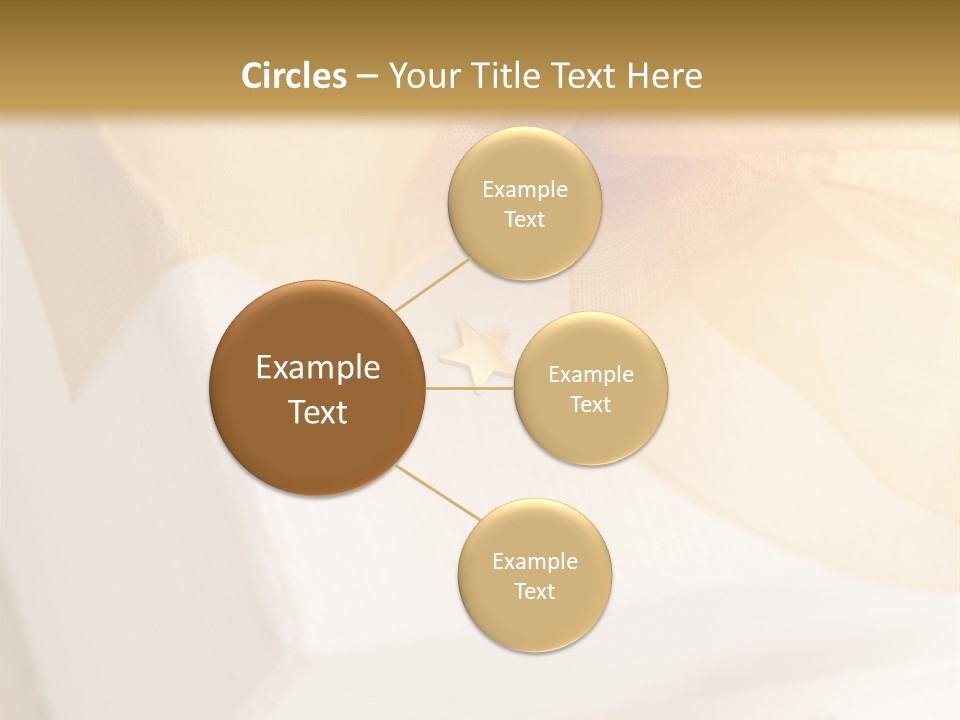 Circles – Your Title Text Here

Example Text

Example Text

Example Text

Example Text